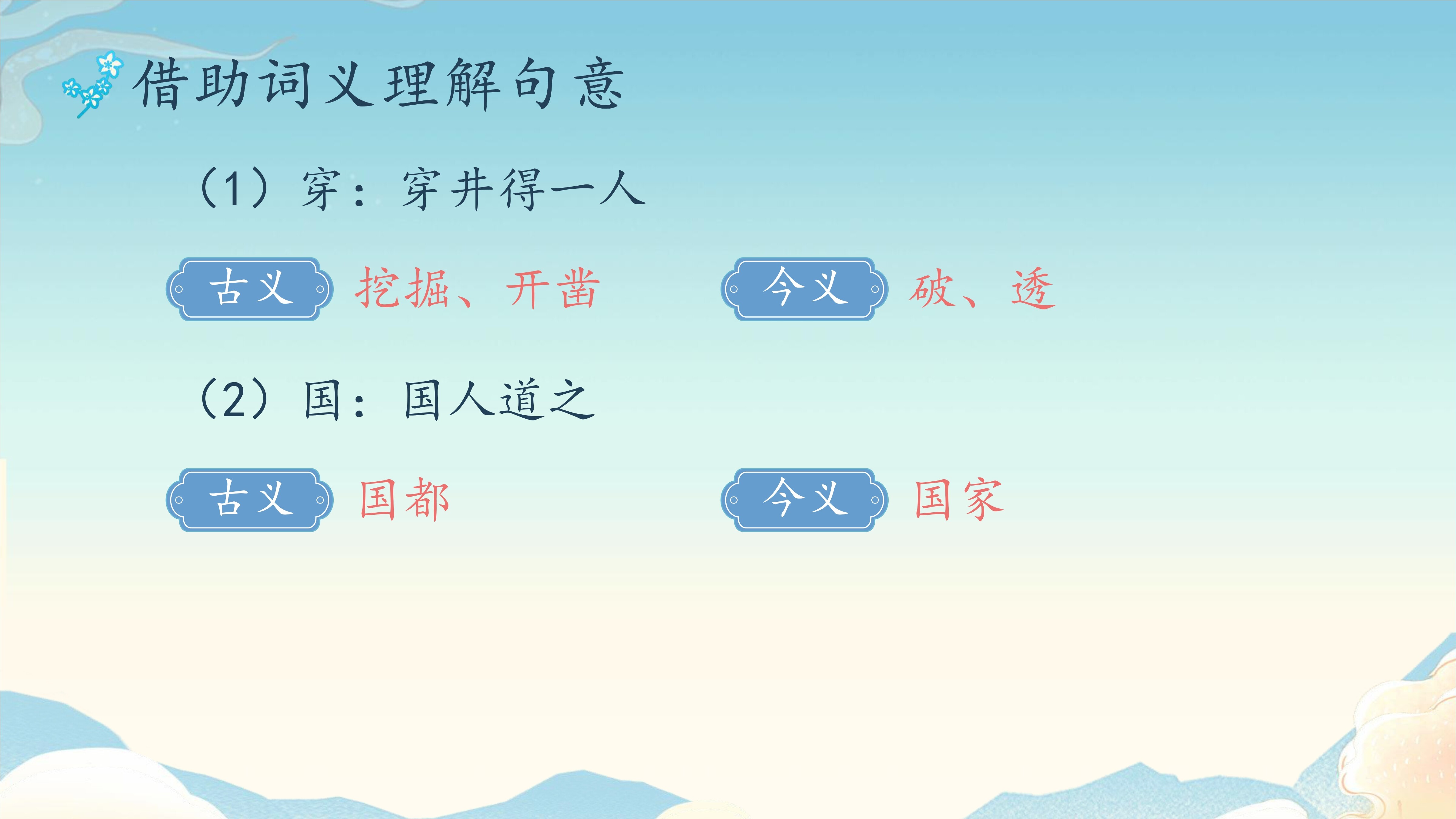 借助词义理解句意

（1）穿：穿井得一人

古义 挖掘、开凿

今义 破、透

（2）国：国人道之

古义 国都

今义 国家